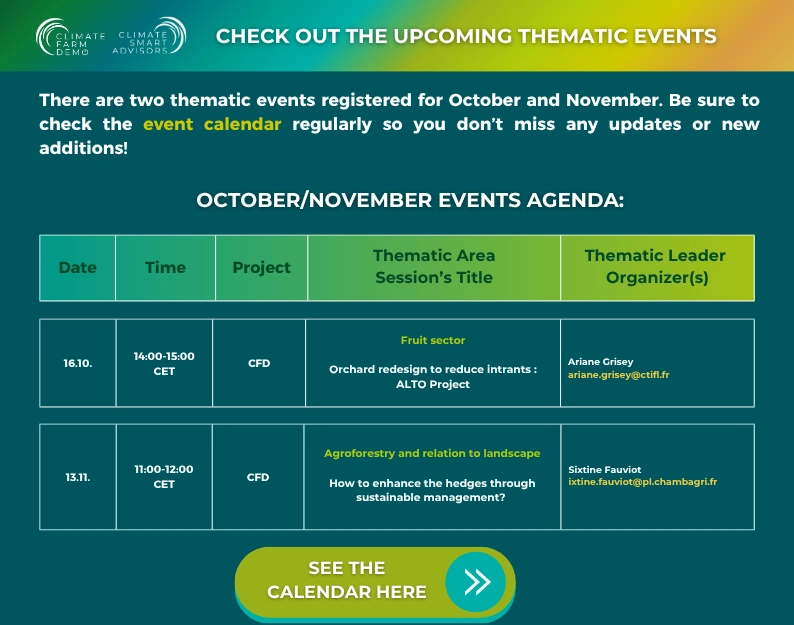 CLIMATE FARM DEMO CLIMATE SMART ADVISORS

CHECK OUT THE UPCOMING THEMATIC EVENTS

There are two thematic events registered for October and November. Be sure to check the event calendar regularly so you don't miss any updates or new additions!

OCTOBER/NOVEMBER EVENTS AGENDA:

| Date | Time | Project | Thematic Area Session's Title | Thematic Leader Organizer(s) |
|---|---|---|---|---|
| 16.10. | 14:00-15:00 CET | CFD | Fruit sector Orchard redesign to reduce intrants : ALTO Project | Ariane Grisey ariane.grisey@ctifl.fr |
| 13.11. | 11:00-12:00 CET | CFD | Agroforestry and relation to landscape How to enhance the hedges through sustainable management? | Sixtine Fauviot ixtine.fauviot@pl.chambagri.fr |

SEE THE CALENDAR HERE